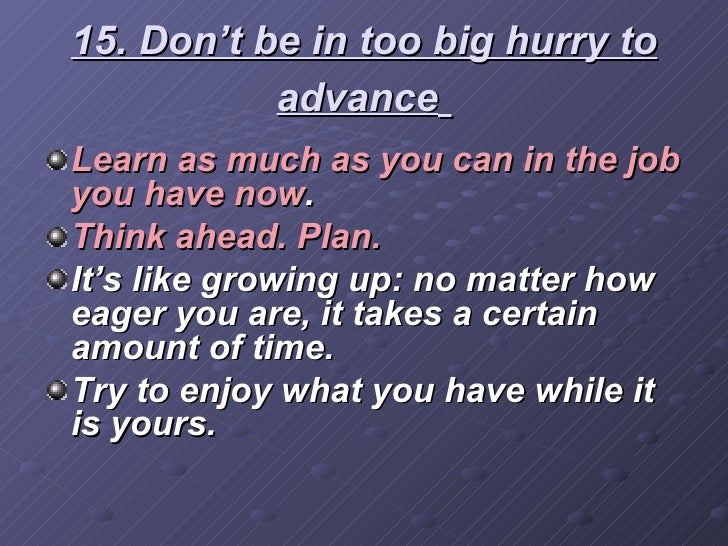 15. Don’t be in too big hurry to advance

Learn as much as you can in the job you have now.

Think ahead. Plan.

It’s like growing up: no matter how eager you are, it takes a certain amount of time.

Try to enjoy what you have while it is yours.